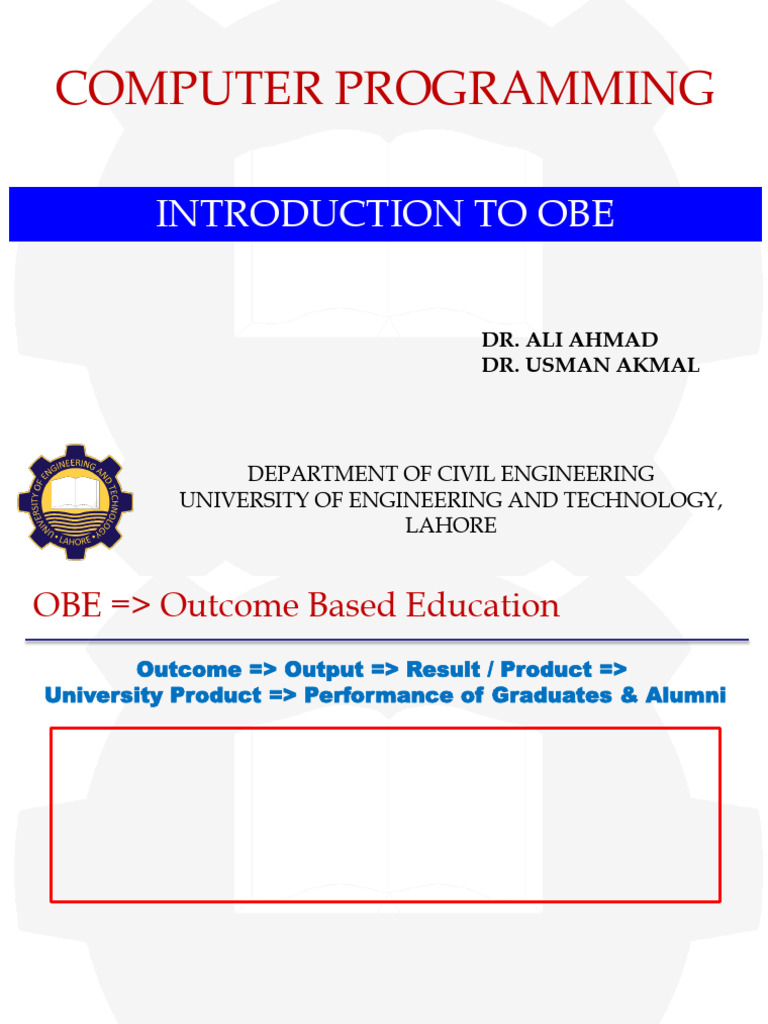 COMPUTER PROGRAMMING

INTRODUCTION TO OBE

DR. ALI AHMAD
DR. USMAN AKMAL

UNIVERSITY OF ENGINEERING AND TECHNOLOGY • LAHORE •

DEPARTMENT OF CIVIL ENGINEERING
UNIVERSITY OF ENGINEERING AND TECHNOLOGY, LAHORE

OBE => Outcome Based Education

Outcome => Output => Result / Product =>
University Product => Performance of Graduates & Alumni